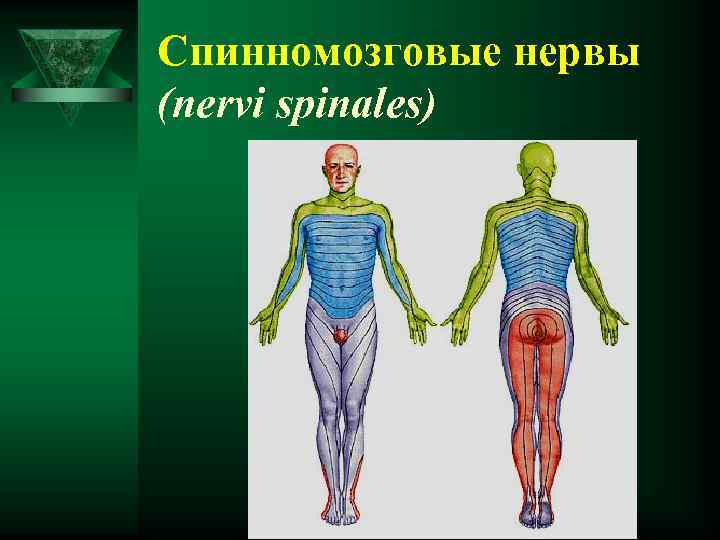 Спинномозговые нервы
(nervi spinales)